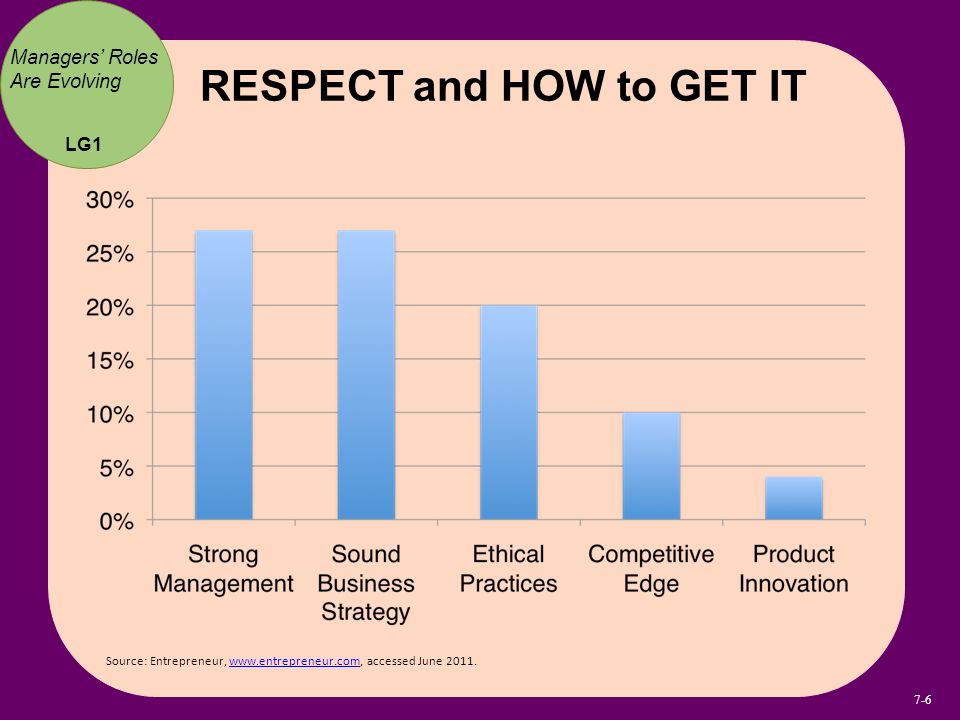 Managers' Roles Are Evolving

LG1

RESPECT and HOW to GET IT

30%
25%
20%
15%
10%
5%
0%

Strong Management

Sound Business Strategy

Ethical Practices

Competitive Edge

Product Innovation

Source: Entrepreneur, www.entrepreneur.com, accessed June 2011.

7-6